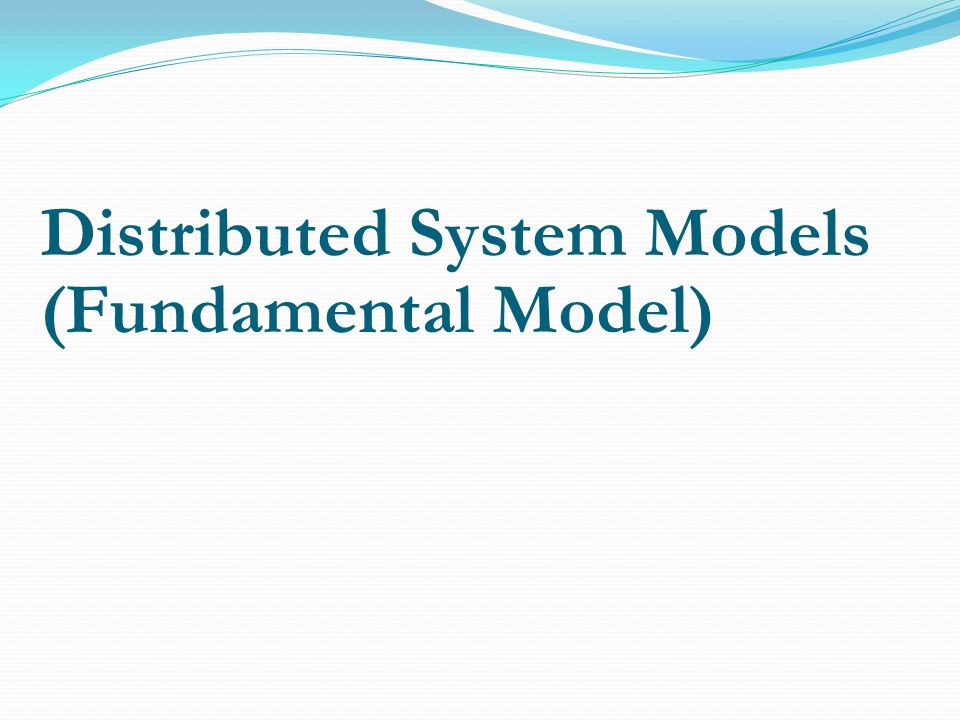 Distributed System Models
(Fundamental Model)